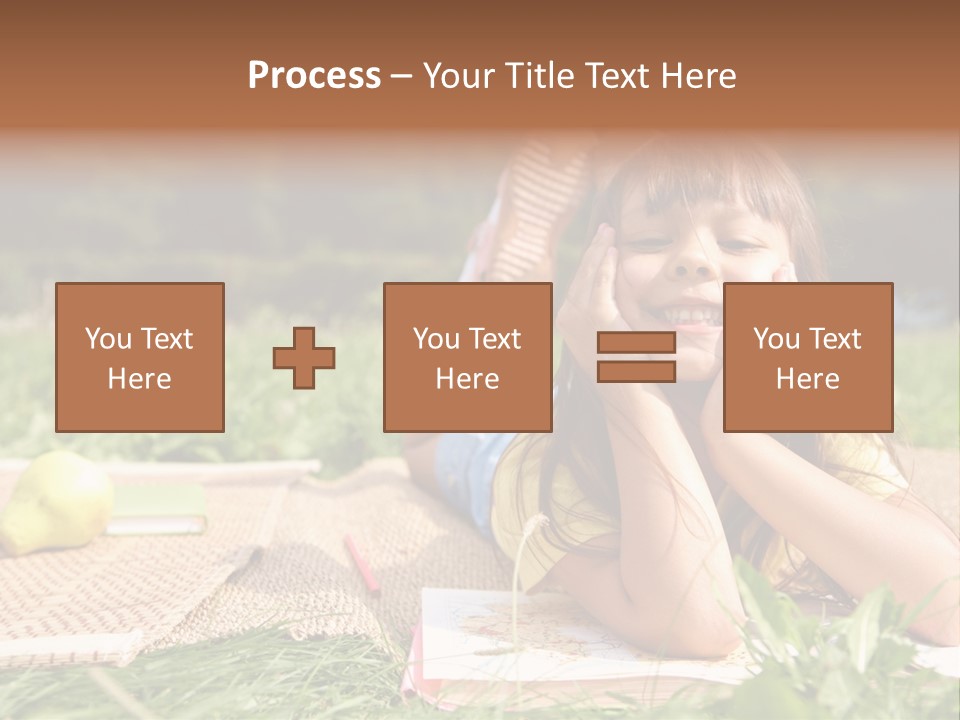 Process – Your Title Text Here

You Text Here

You Text Here

You Text Here